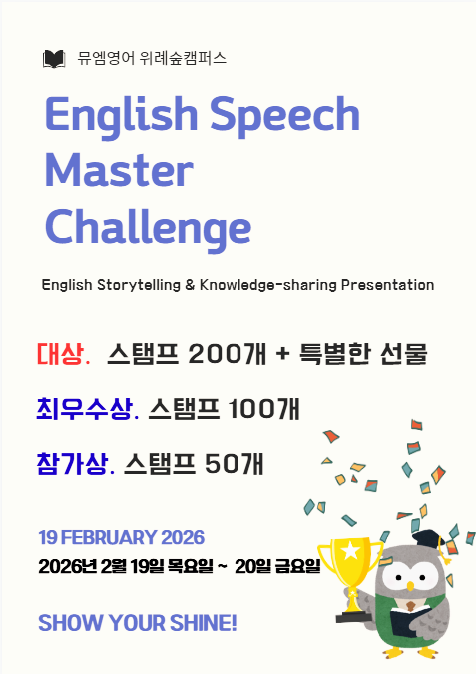 뮤엠영어 위례숲캠퍼스

English Speech Master Challenge

English Storytelling & Knowledge-sharing Presentation

대상. 스탬프 200개 + 특별한 선물

최우수상. 스탬프 100개

참가상. 스탬프 50개

19 FEBRUARY 2026

2026년 2월 19일 목요일 ~ 20일 금요일

SHOW YOUR SHINE!